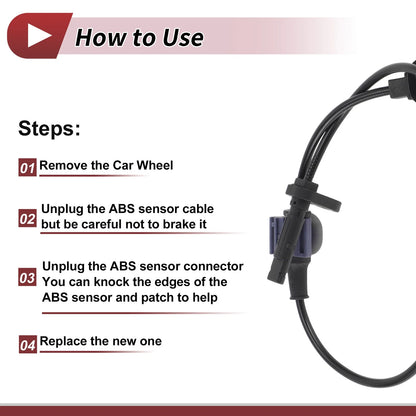 How to Use

Steps:

01 Remove the Car Wheel

02 Unplug the ABS sensor cable but be careful not to brake it

03 Unplug the ABS sensor connector
You can knock the edges of the ABS sensor and patch to help

04 Replace the new one